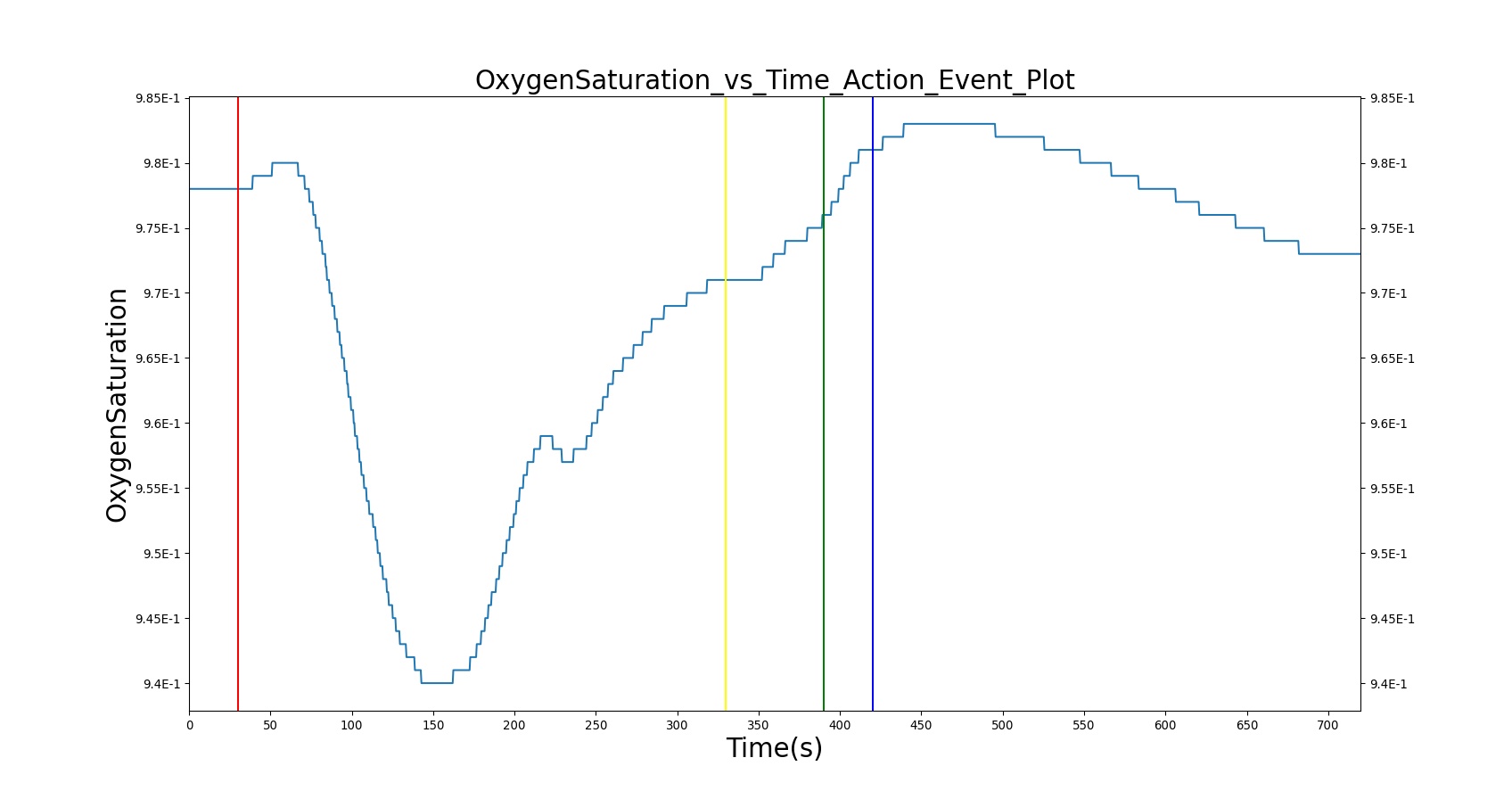 OxygenSaturation_vs_Time_Action_Event_Plot

OxygenSaturation

9.85E-1
9.8E-1
9.75E-1
9.7E-1
9.65E-1
9.6E-1
9.55E-1
9.5E-1
9.45E-1
9.4E-1

9.85E-1
9.8E-1
9.75E-1
9.7E-1
9.65E-1
9.6E-1
9.55E-1
9.5E-1
9.45E-1
9.4E-1

0 50 100 150 200 250 300 350 400 450 500 550 600 650 700

Time(s)